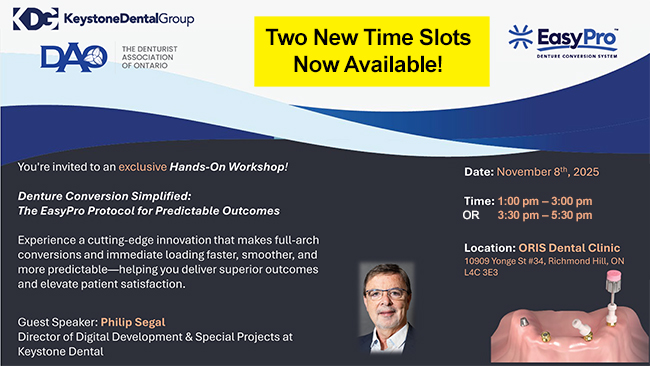 KDG KeystoneDentalGroup

DAO THE DENTURIST ASSOCIATION OF ONTARIO

Two New Time Slots Now Available!

EasyPro™ DENTURE CONVERSION SYSTEM

You're invited to an exclusive Hands-On Workshop!

Denture Conversion Simplified: The EasyPro Protocol for Predictable Outcomes

Experience a cutting-edge innovation that makes full-arch conversions and immediate loading faster, smoother, and more predictable—helping you deliver superior outcomes and elevate patient satisfaction.

Guest Speaker: Philip Segal
Director of Digital Development & Special Projects at Keystone Dental

Date: November 8$^{th}$, 2025

Time: 1:00 pm – 3:00 pm
OR 3:30 pm – 5:30 pm

Location: ORIS Dental Clinic
10909 Yonge St #34, Richmond Hill, ON L4C 3E3